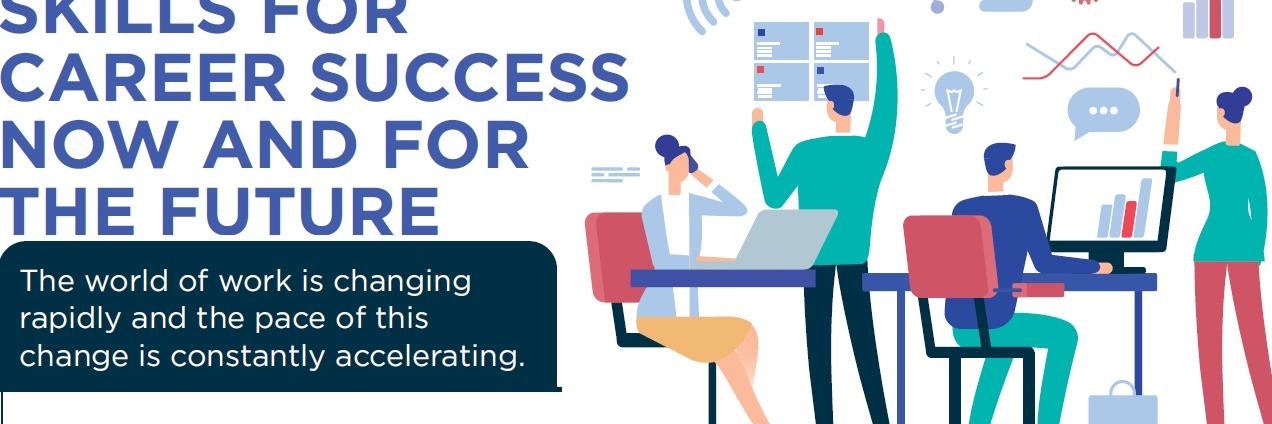 SKILLS FOR CAREER SUCCESS NOW AND FOR THE FUTURE

The world of work is changing rapidly and the pace of this change is constantly accelerating.